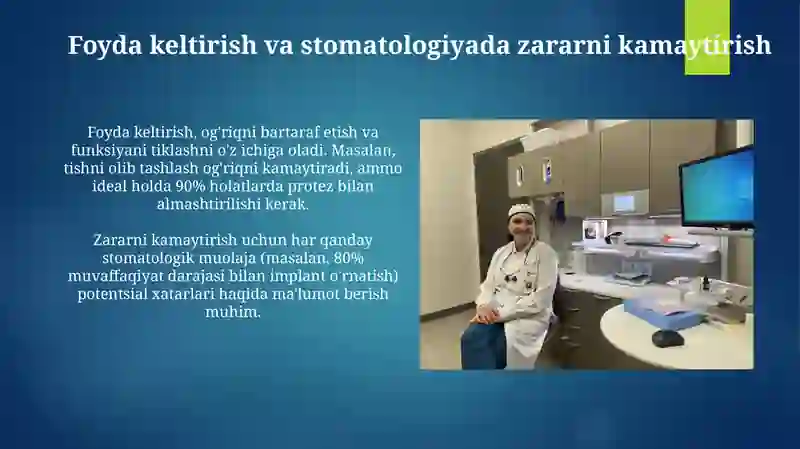 Foyda keltirish va stomatologiyada zararni kamaytirish

Foyda keltirish, og'riqni bartaraf etish va funksiyani tiklashni o'z ichiga oladi. Masalan, tishni olib tashlash og'riqni kamaytiradi, ammo ideal holda 90% holatlarda protez bilan almashtirilishi kerak.

Zararni kamaytirish uchun har qanday stomatologik muolaja (masalan, 80% muvaffaqiyat darajasi bilan implant o'rnatish) potentsial xatarlari haqida ma'lumot berish muhim.